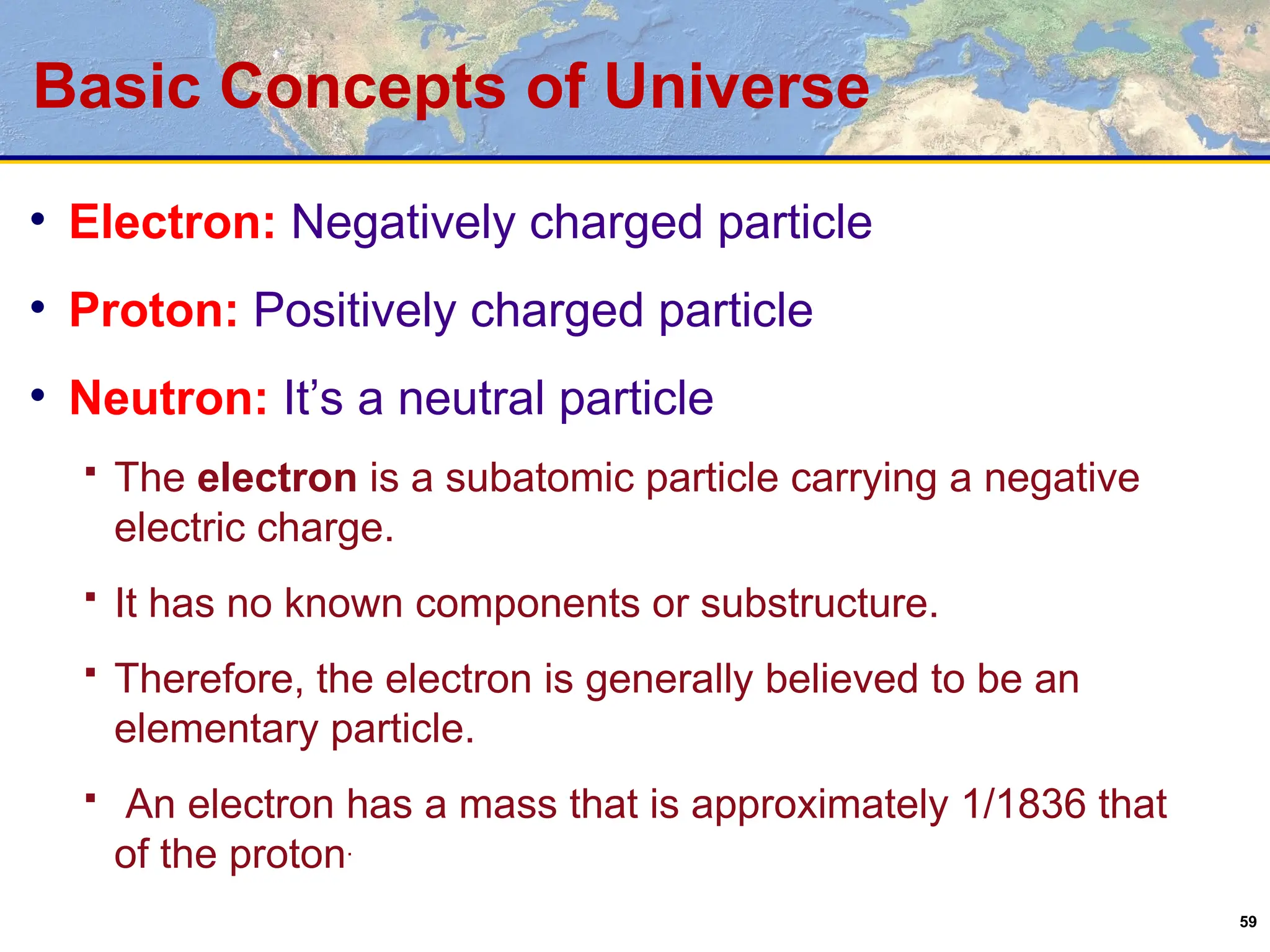 Basic Concepts of Universe

• Electron: Negatively charged particle

• Proton: Positively charged particle

• Neutron: It’s a neutral particle

▪ The electron is a subatomic particle carrying a negative electric charge.

▪ It has no known components or substructure.

▪ Therefore, the electron is generally believed to be an elementary particle.

▪ An electron has a mass that is approximately 1/1836 that of the proton.

59